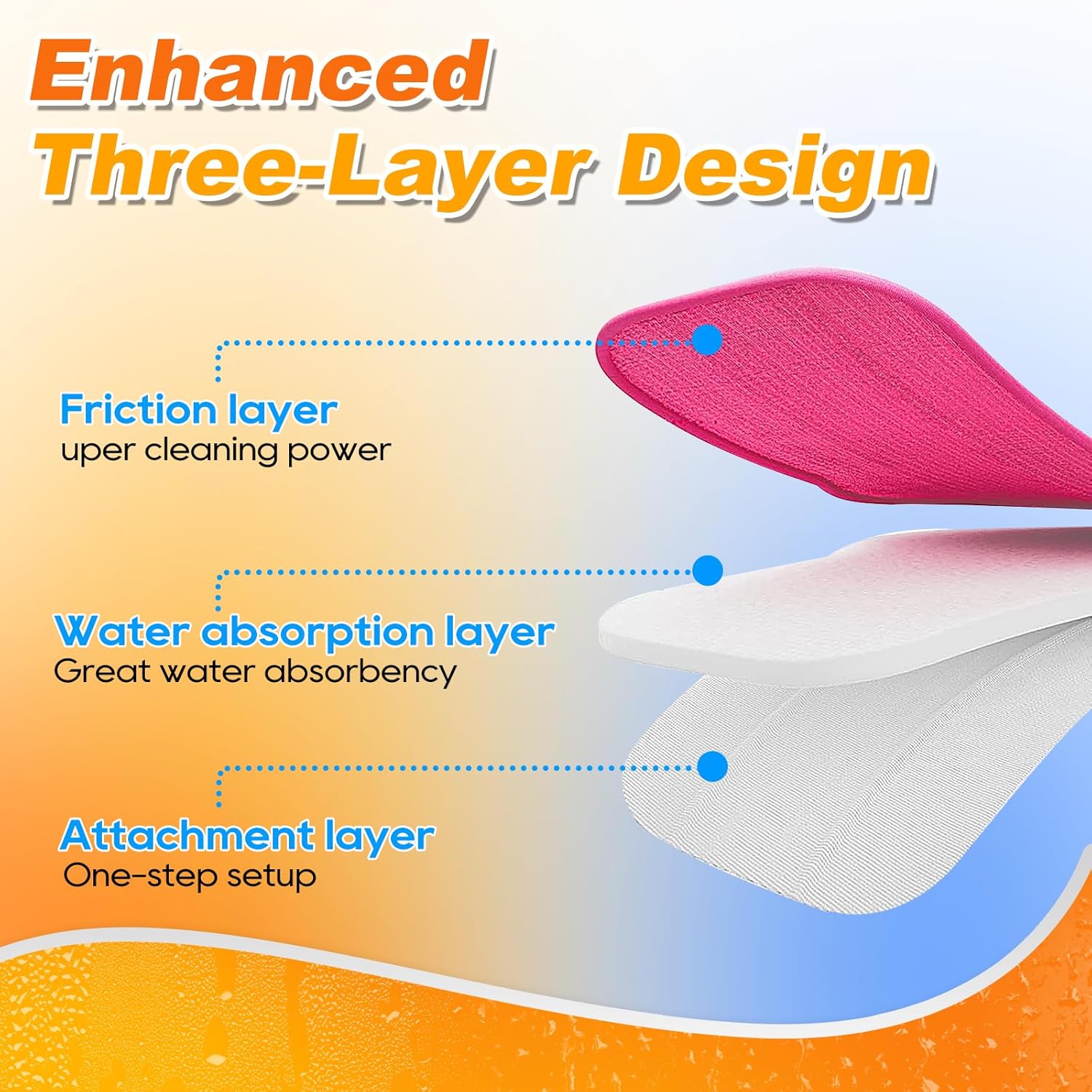 Enhanced
Three-Layer Design

Friction layer
uper cleaning power

Water absorption layer
Great water absorbency

Attachment layer
One-step setup